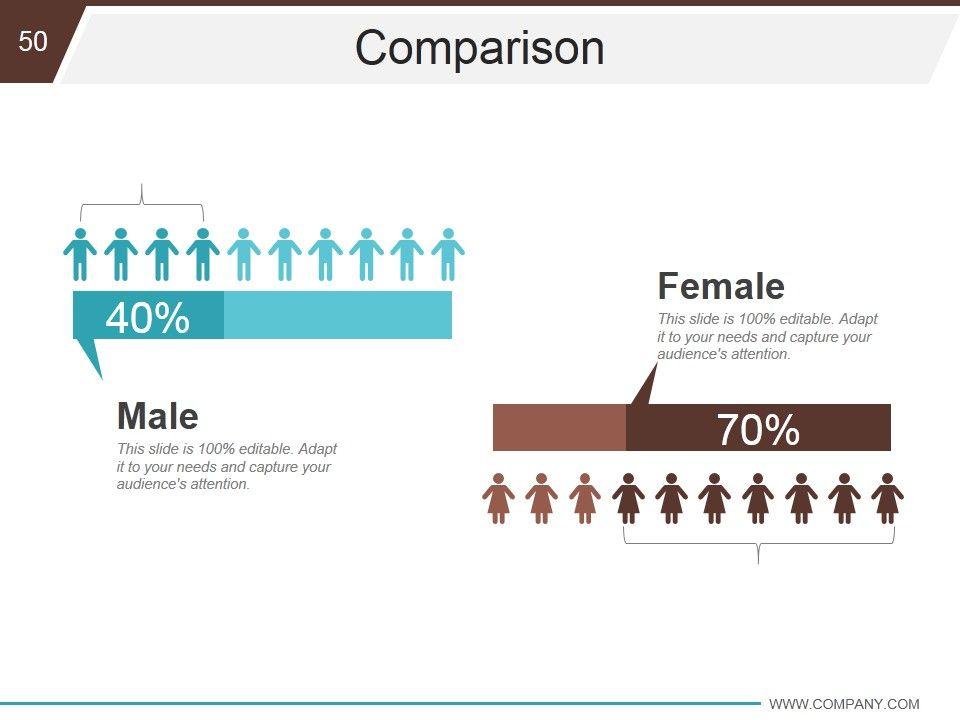 50

Comparison

40%

Male

This slide is 100% editable. Adapt it to your needs and capture your audience's attention.

Female

This slide is 100% editable. Adapt it to your needs and capture your audience's attention.

70%

WWW.COMPANY.COM